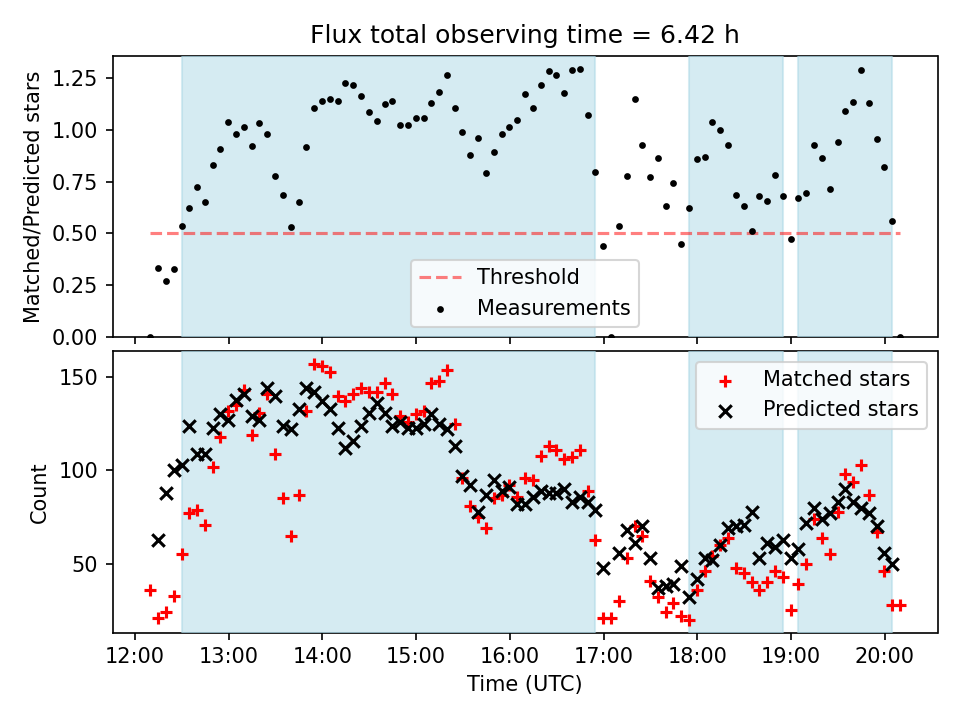 Flux total observing time = 6.42 h

Matched/Predicted stars

1.25
1.00
0.75
0.50
0.25
0.00

Threshold
Measurements

Count

150
100
50

Matched stars
Predicted stars

12:00 13:00 14:00 15:00 16:00 17:00 18:00 19:00 20:00

Time (UTC)